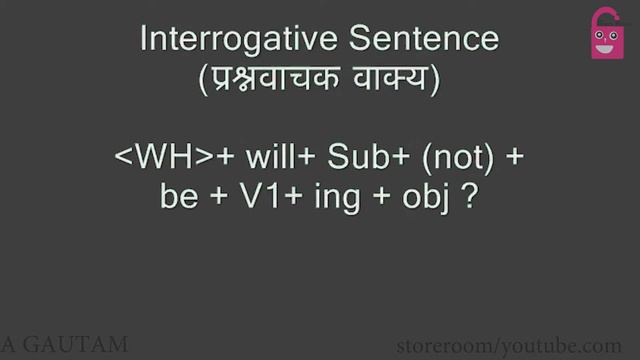 Interrogative Sentence
(प्रश्नवाचक वाक्य)

<WH>+ will+ Sub+ (not) + be + V1+ ing + obj ?

A GAUTAM

storeroom/youtube.com